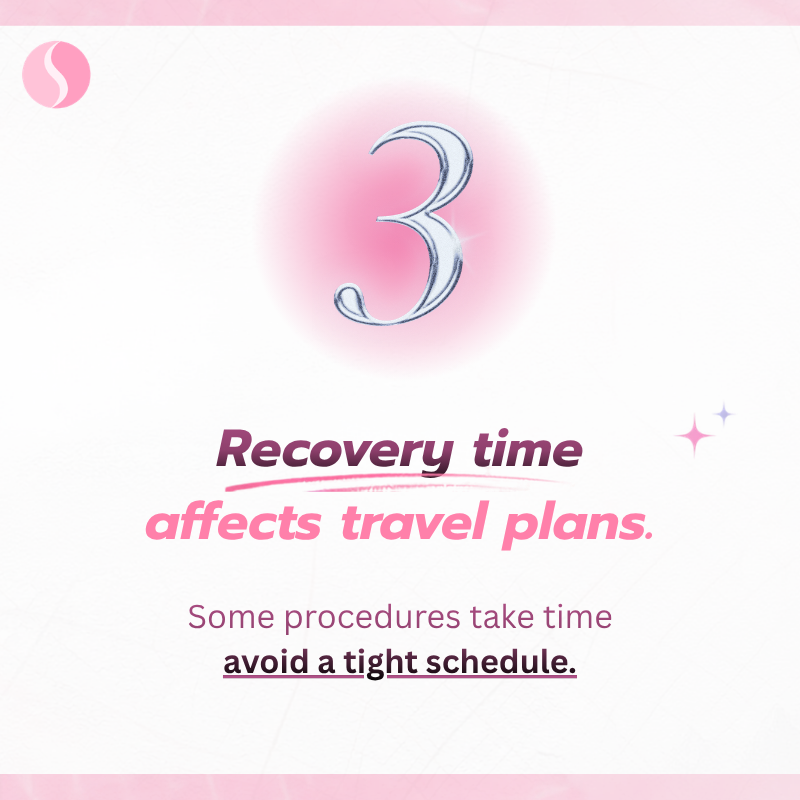 3

Recovery time affects travel plans.

Some procedures take time avoid a tight schedule.